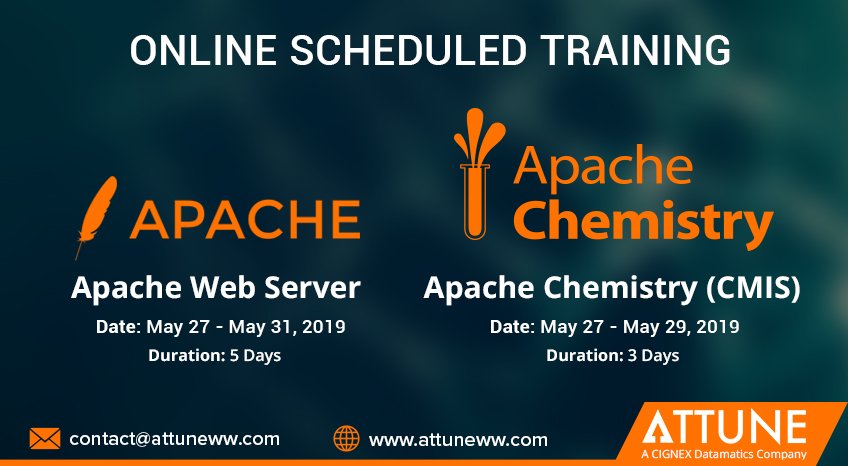 ONLINE SCHEDULED TRAINING

APACHE

Apache Web Server

Date: May 27 - May 31, 2019

Duration: 5 Days

Apache Chemistry

Apache Chemistry (CMIS)

Date: May 27 - May 29, 2019

Duration: 3 Days

contact@attuneww.com

www.attuneww.com

ATTUNE
A CIGNEX Datamatics Company